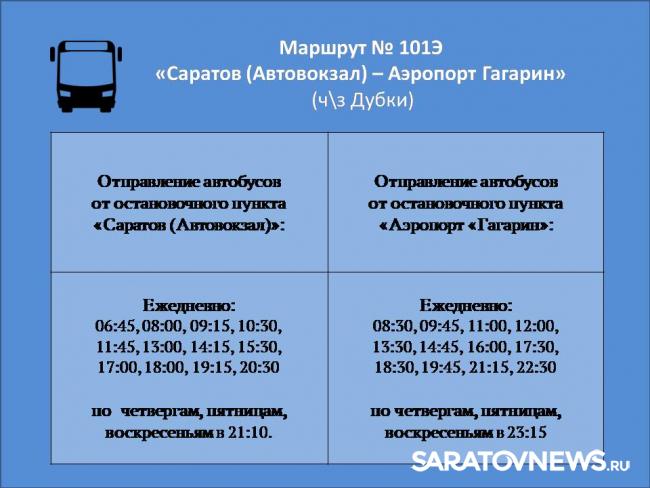 Маршрут № 101Э
«Саратов (Автовокзал) – Аэропорт Гагарин»
(ч\з Дубки)

| Отправление автобусов от остановочного пункта «Саратов (Автовокзал)»: | Отправление автобусов от остановочного пункта «Аэропорт «Гагарин»: |
|---|---|
| Ежедневно: 06:45, 08:00, 09:15, 10:30, 11:45, 13:00, 14:15, 15:30, 17:00, 18:00, 19:15, 20:30 по четвергам, пятницам, воскресеньям в 21:10. | Ежедневно: 08:30, 09:45, 11:00, 12:00, 13:30, 14:45, 16:00, 17:30, 18:30, 19:45, 21:15, 22:30 по четвергам, пятницам, воскресеньям в 23:15 |

SARATOVNEWS.RU